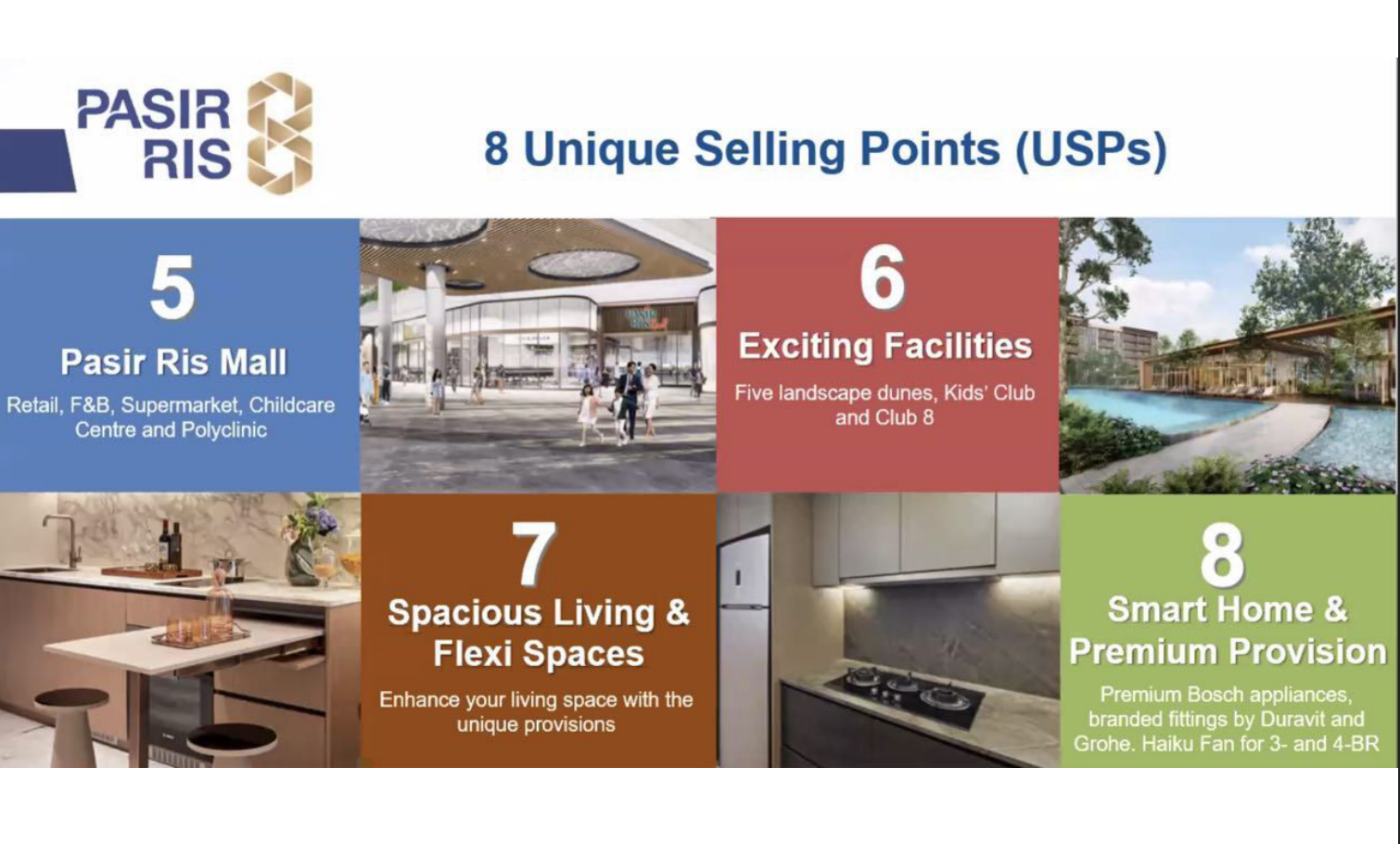 PASIR RIS 8

8 Unique Selling Points (USPs)

5
Pasir Ris Mall
Retail, F&B, Supermarket, Childcare Centre and Polyclinic

6
Exciting Facilities
Five landscape dunes, Kids' Club and Club 8

7
Spacious Living & Flexi Spaces
Enhance your living space with the unique provisions

8
Smart Home & Premium Provision
Premium Bosch appliances, branded fittings by Duravit and Grohe. Haiku Fan for 3- and 4-BR